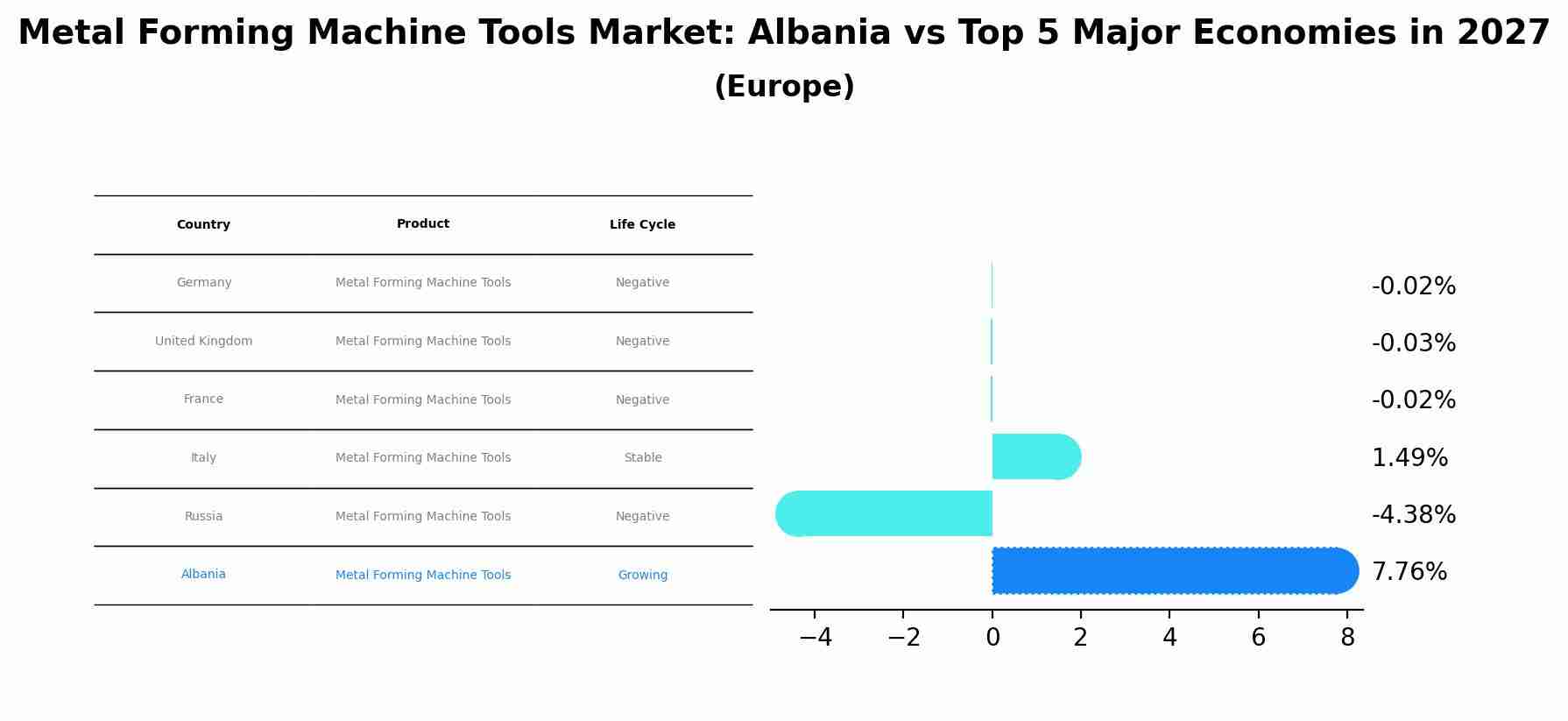 Metal Forming Machine Tools Market: Albania vs Top 5 Major Economies in 2027
(Europe)

| Country | Product | Life Cycle |
|---|---|---|
| Germany | Metal Forming Machine Tools | Negative |
| United Kingdom | Metal Forming Machine Tools | Negative |
| France | Metal Forming Machine Tools | Negative |
| Italy | Metal Forming Machine Tools | Stable |
| Russia | Metal Forming Machine Tools | Negative |
| Albania | Metal Forming Machine Tools | Growing |

-0.02%
-0.03%
-0.02%
1.49%
-4.38%
7.76%

−4 −2 0 2 4 6 8